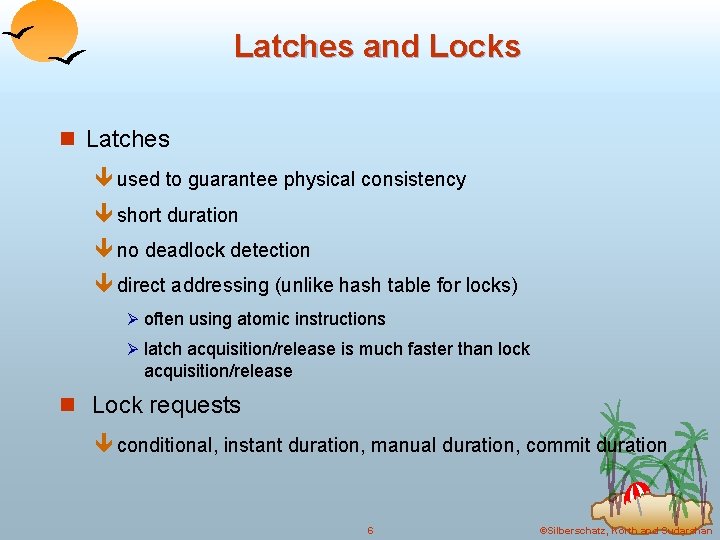 Latches and Locks

Latches

used to guarantee physical consistency

short duration

no deadlock detection

direct addressing (unlike hash table for locks)

often using atomic instructions

latch acquisition/release is much faster than lock acquisition/release

Lock requests

conditional, instant duration, manual duration, commit duration

6

©Silberschatz, Korth and Sudarshan